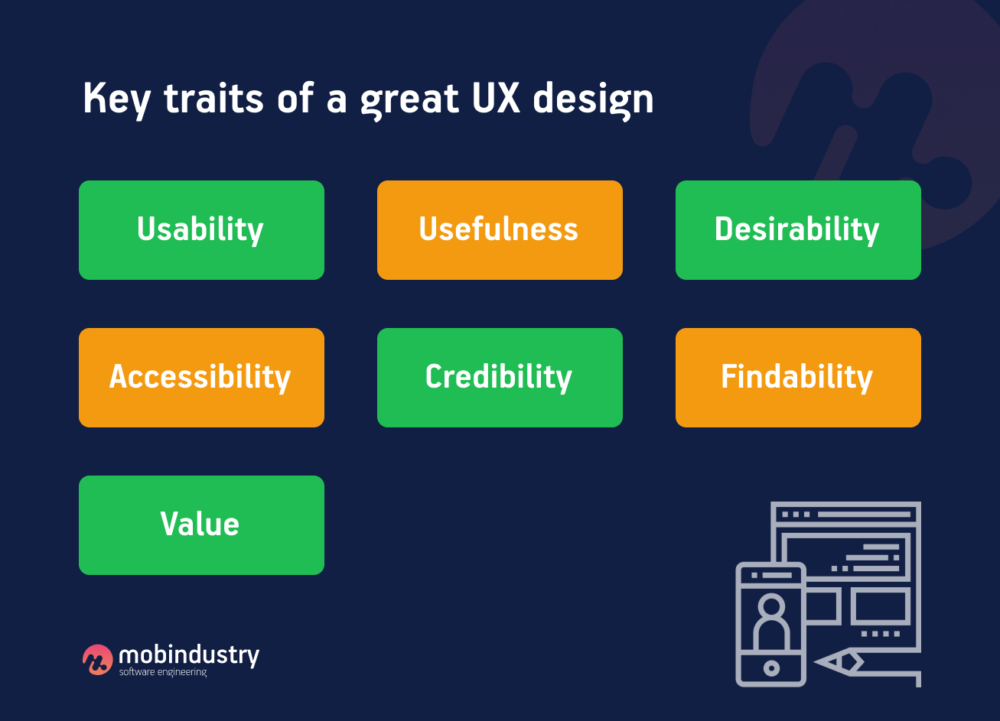 Key traits of a great UX design

Usability

Usefulness

Desirability

Accessibility

Credibility

Findability

Value

mobindustry
software engineering